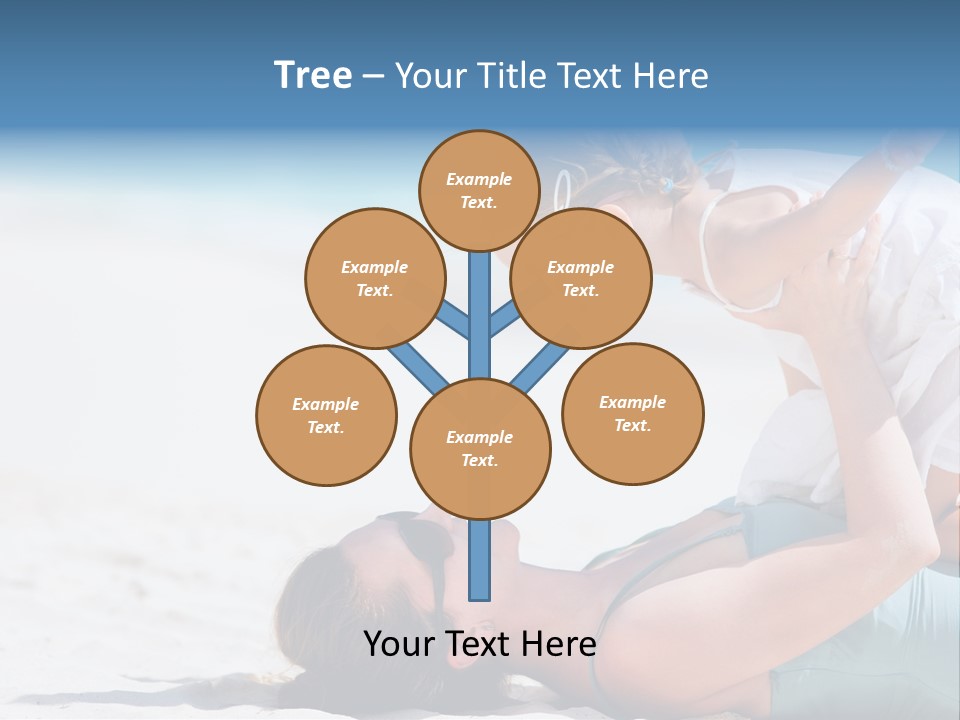 Tree – Your Title Text Here

Example Text.

Example Text.

Example Text.

Example Text.

Example Text.

Example Text.

Your Text Here